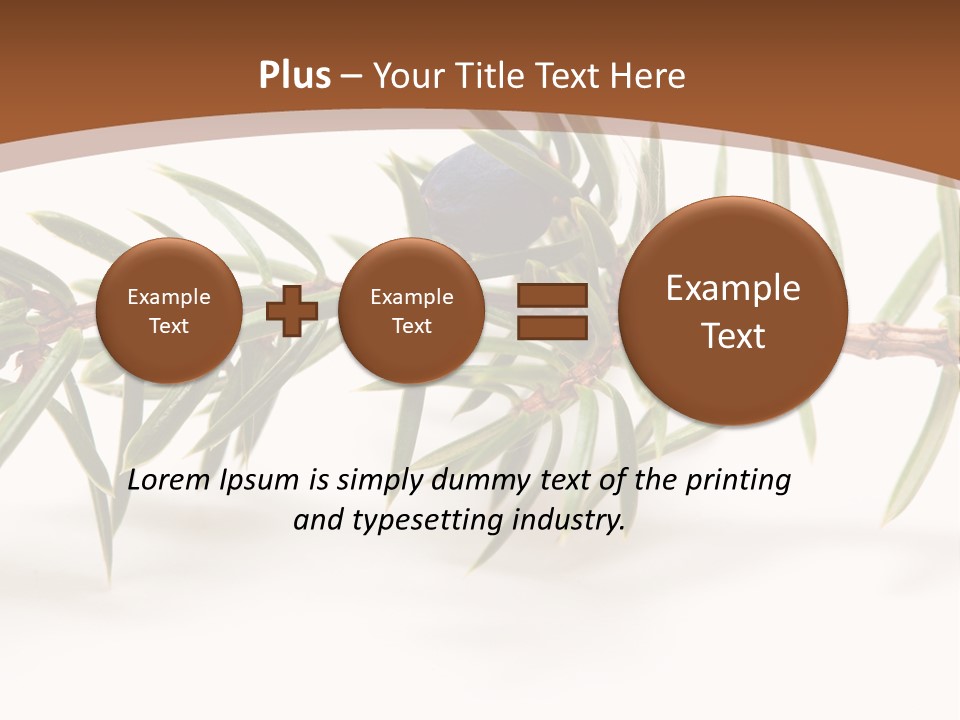 Plus – Your Title Text Here

Example Text

Example Text

Example Text

Lorem Ipsum is simply dummy text of the printing and typesetting industry.